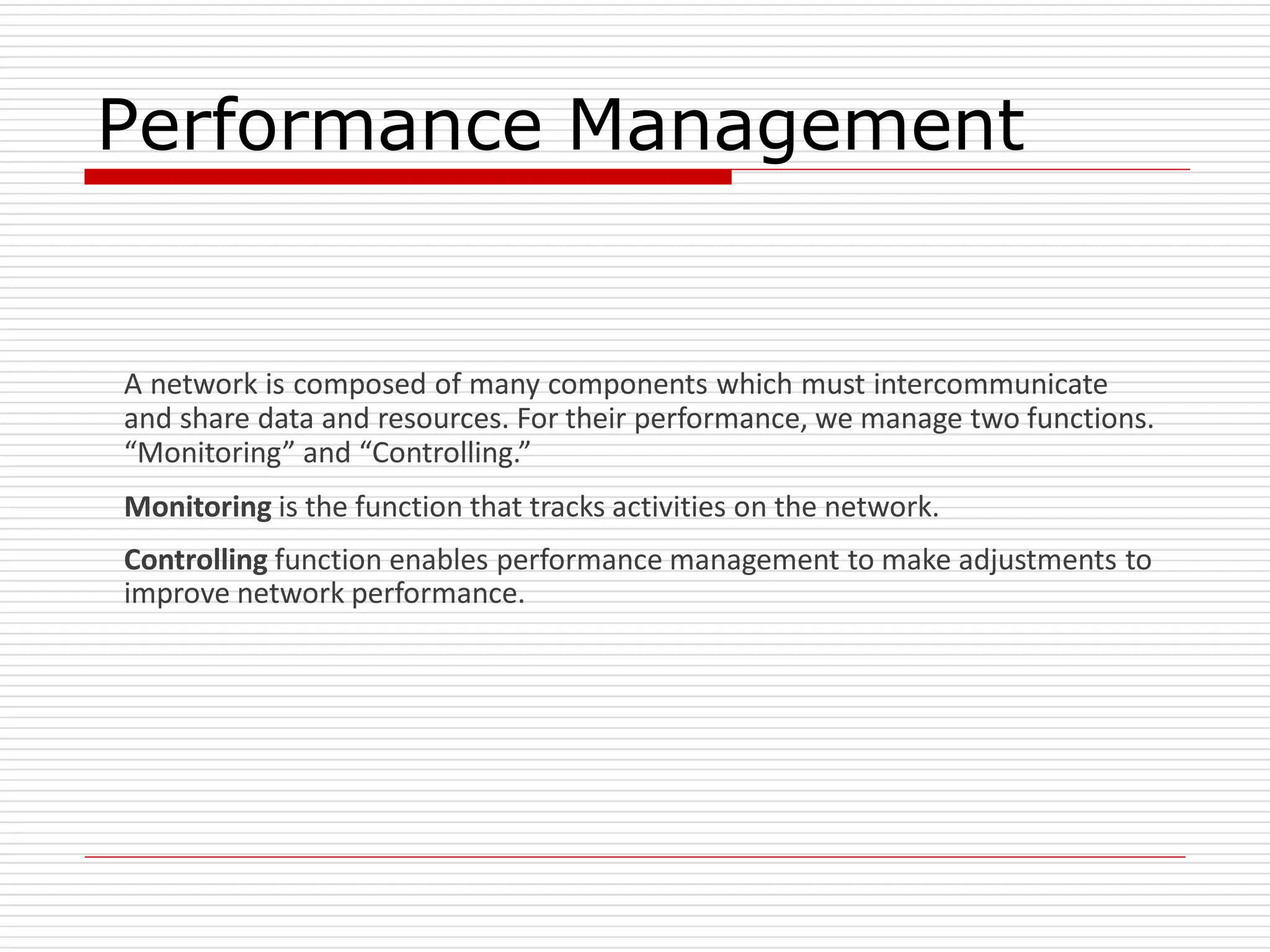 Performance Management

A network is composed of many components which must intercommunicate and share data and resources. For their performance, we manage two functions. “Monitoring” and “Controlling.”

Monitoring is the function that tracks activities on the network.

Controlling function enables performance management to make adjustments to improve network performance.